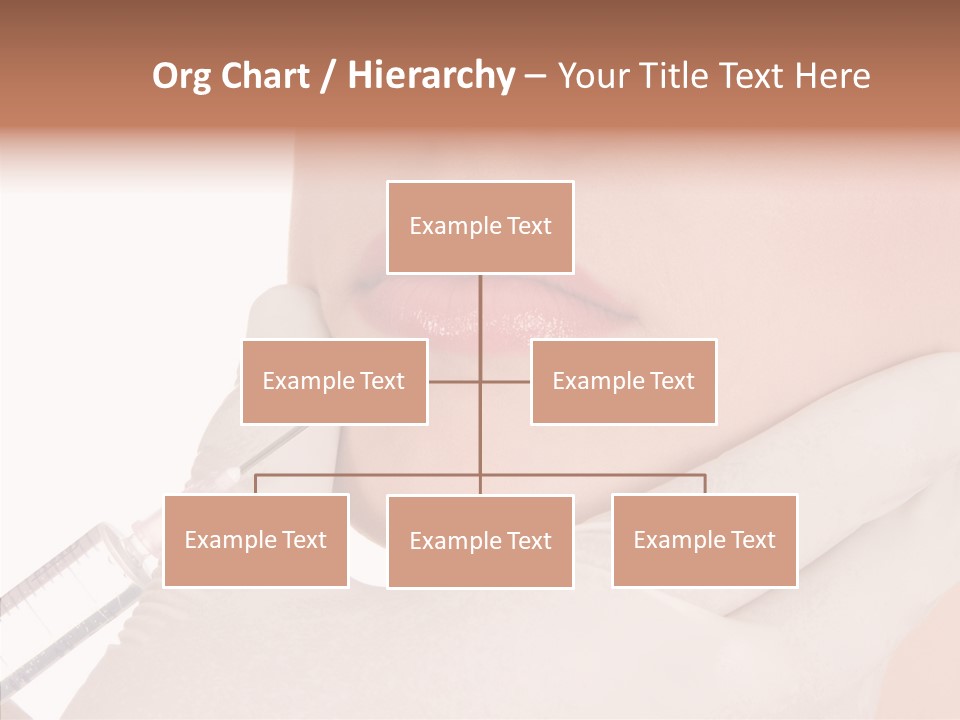 Org Chart / Hierarchy – Your Title Text Here

Example Text

Example Text

Example Text

Example Text

Example Text

Example Text